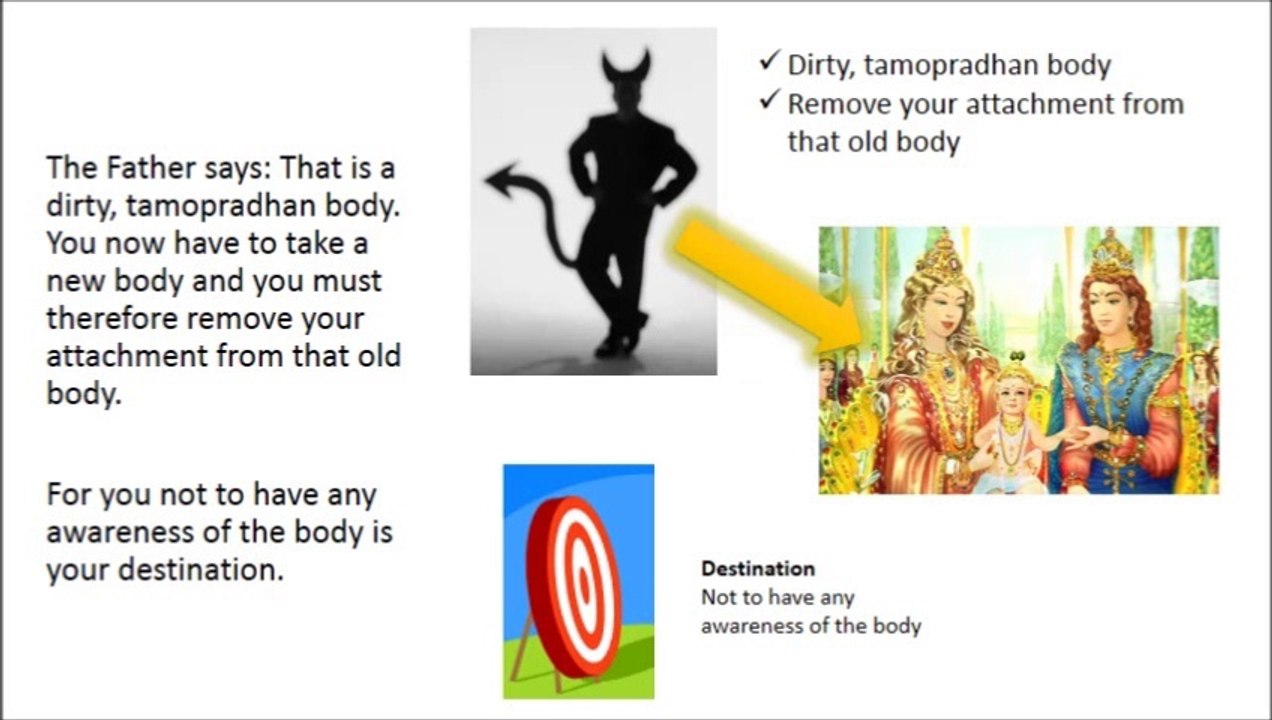 The Father says: That is a dirty, tamopradhan body. You now have to take a new body and you must therefore remove your attachment from that old body.

For you not to have any awareness of the body is your destination.

✓ Dirty, tamopradhan body
✓ Remove your attachment from that old body

**Destination**
Not to have any awareness of the body